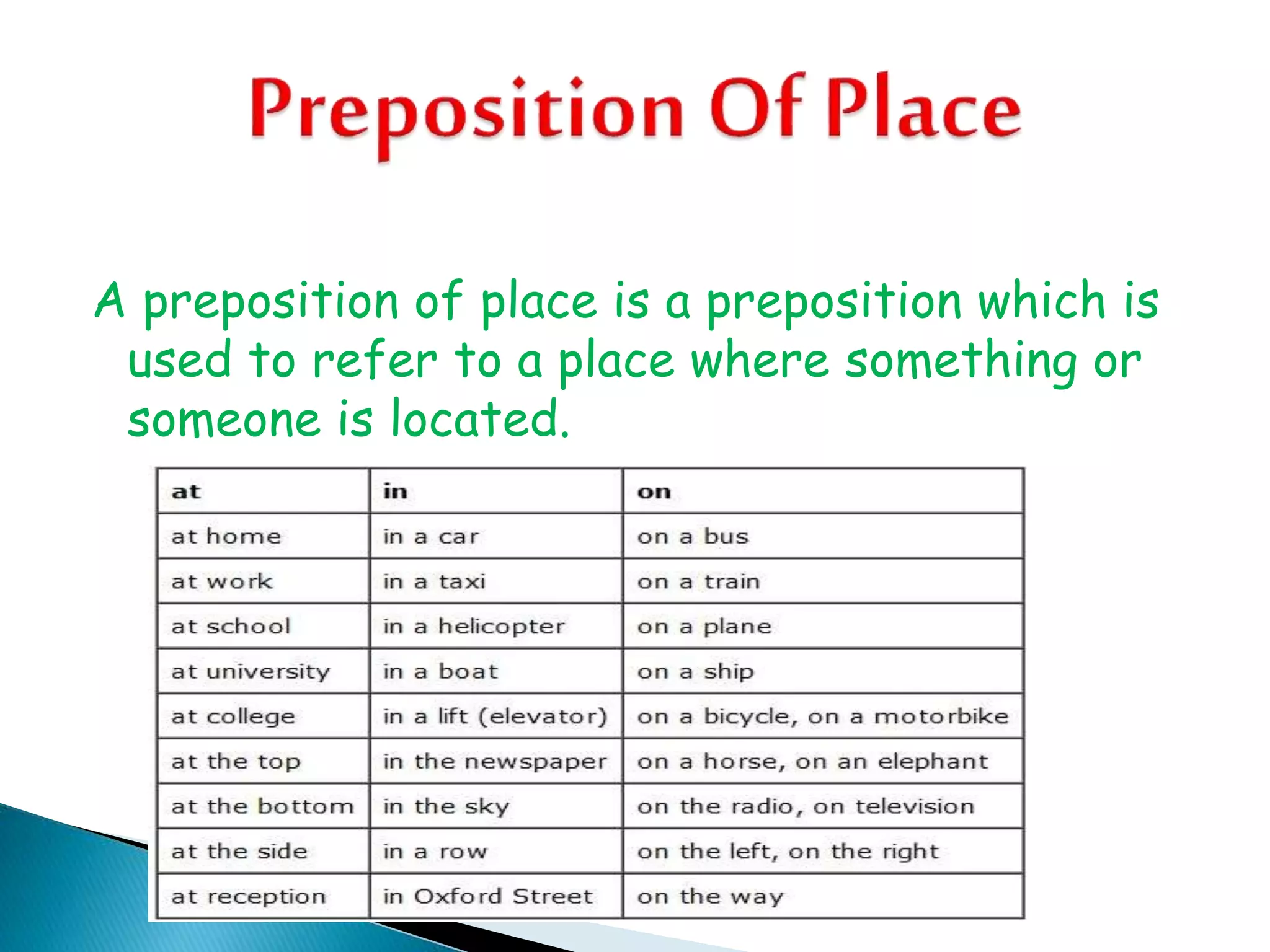 Preposition Of Place

A preposition of place is a preposition which is used to refer to a place where something or someone is located.

| at | in | on |
|---|---|---|
| at home | in a car | on a bus |
| at work | in a taxi | on a train |
| at school | in a helicopter | on a plane |
| at university | in a boat | on a ship |
| at college | in a lift (elevator) | on a bicycle, on a motorbike |
| at the top | in the newspaper | on a horse, on an elephant |
| at the bottom | in the sky | on the radio, on television |
| at the side | in a row | on the left, on the right |
| at reception | in Oxford Street | on the way |